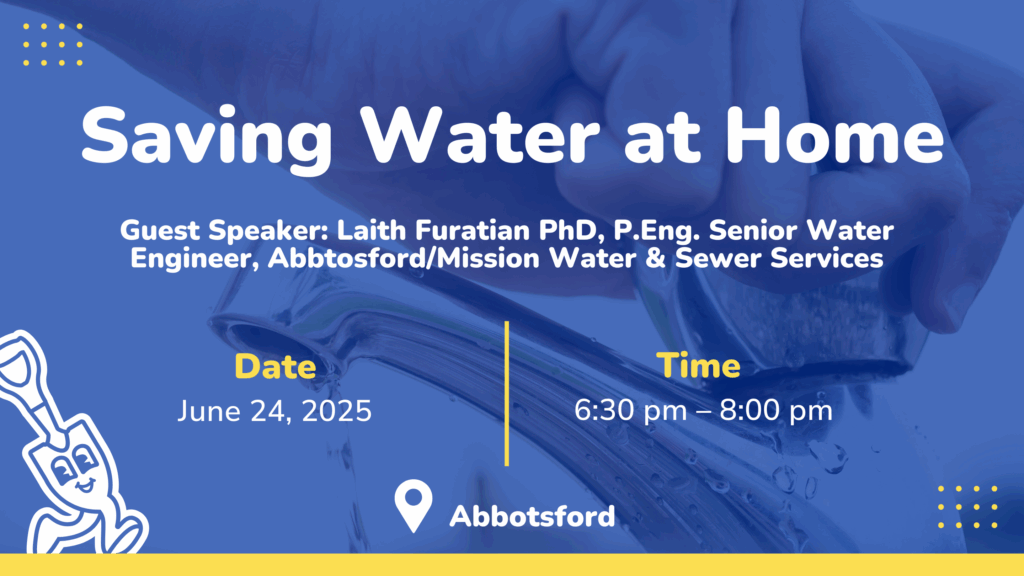 Saving Water at Home

Guest Speaker: Laith Furatian PhD, P.Eng. Senior Water Engineer, Abbtosford/Mission Water & Sewer Services

Date
June 24, 2025

Time
6:30 pm – 8:00 pm

Abbotsford